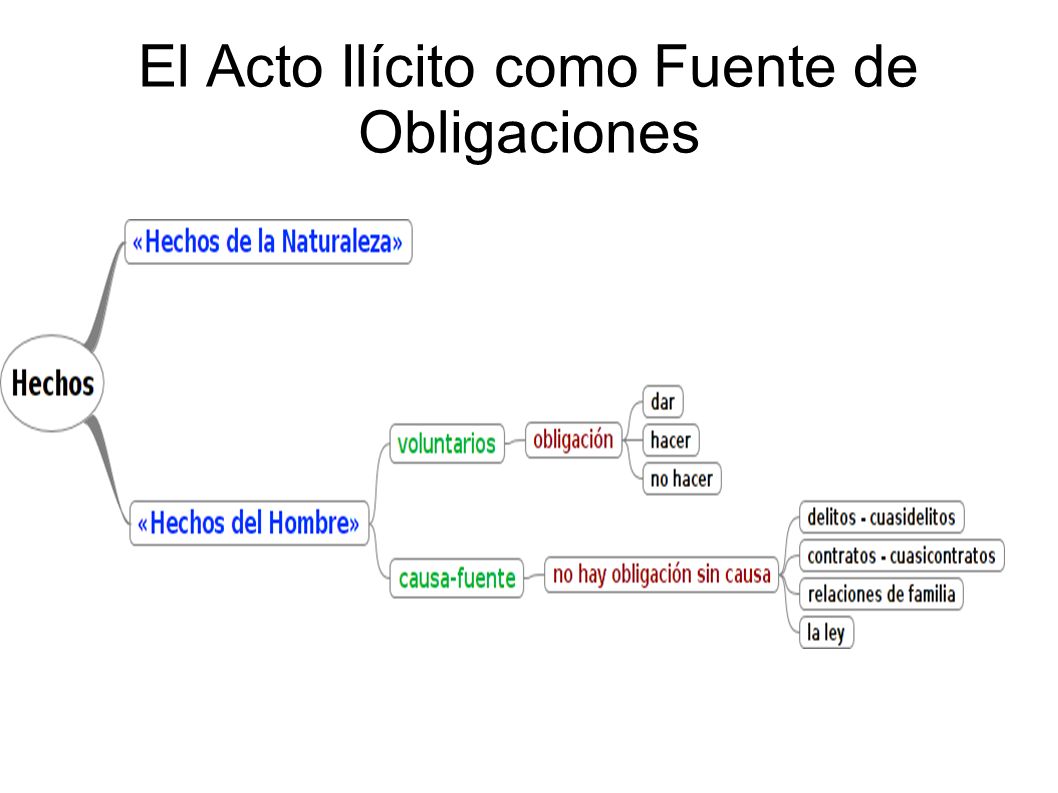 El Acto Ilícito como Fuente de Obligaciones

Hechos

«Hechos de la Naturaleza»

«Hechos del Hombre»

voluntarios

obligación

dar

hacer

no hacer

causa-fuente

no hay obligación sin causa

delitos - cuasidelitos

contratos - cuasicontratos

relaciones de familia

la ley